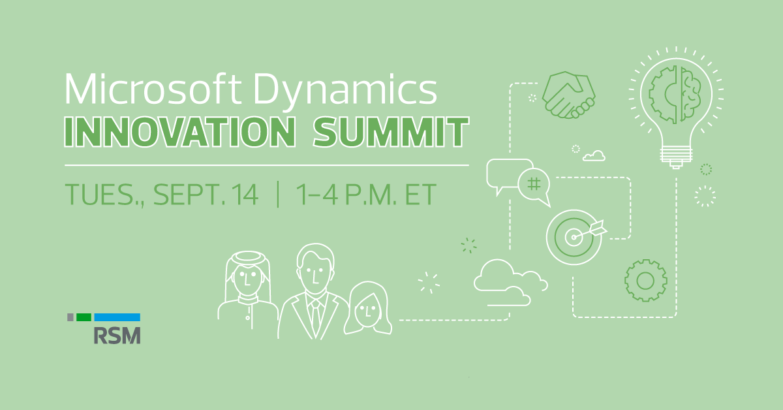 Microsoft Dynamics
INNOVATION SUMMIT

TUES., SEPT. 14 | 1–4 P.M. ET

#

RSM